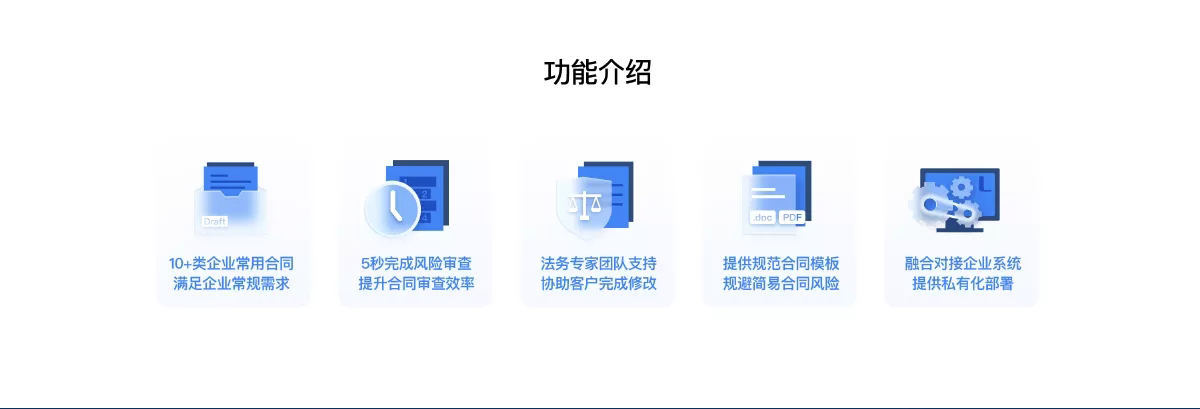 功能介绍

Draft

10+类企业常用合同
满足企业常规需求

5秒完成风险审查
提升合同审查效率

法务专家团队支持
协助客户完成修改

.doc PDF

提供规范合同模板
规避简易合同风险

融合对接企业系统
提供私有化部署